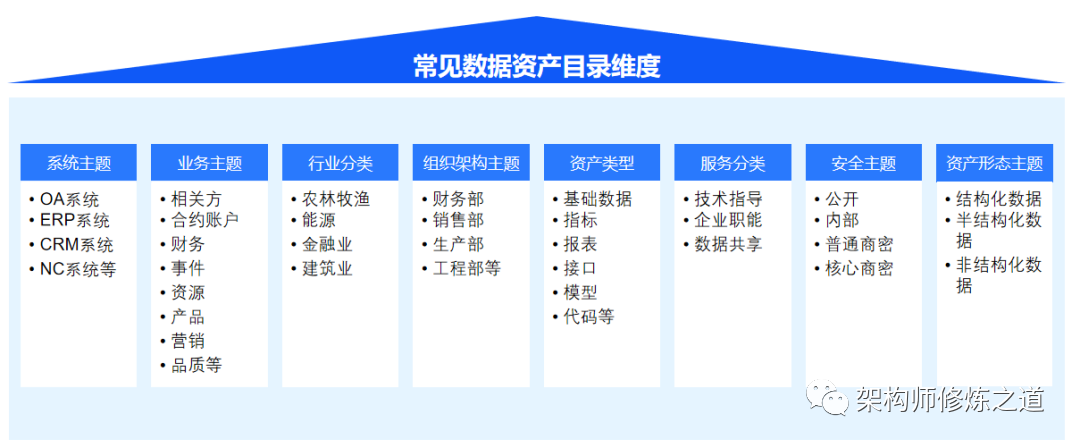 常见数据资产目录维度

系统主题
• OA系统
• ERP系统
• CRM系统
• NC系统等

业务主题
• 相关方
• 合约账户
• 财务
• 事件
• 资源
• 产品
• 营销
• 品质等

行业分类
• 农林牧渔
• 能源
• 金融业
• 建筑业

组织架构主题
• 财务部
• 销售部
• 生产部
• 工程部等

资产类型
• 基础数据
• 指标
• 报表
• 接口
• 模型
• 代码等

服务分类
• 技术指导
• 企业职能
• 数据共享

安全主题
• 公开
• 内部
• 普通商密
• 核心商密

资产形态主题
• 结构化数据
• 半结构化数据
• 非结构化数据

架构师修炼之道